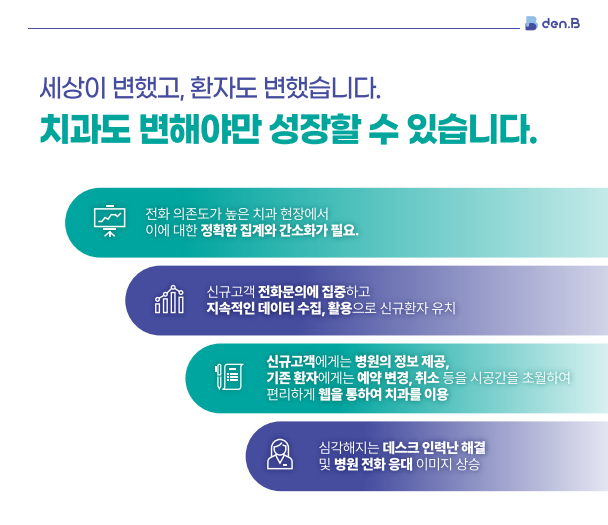 den.B

세상이 변했고, 환자도 변했습니다.
치과도 변해야만 성장할 수 있습니다.

전화 의존도가 높은 치과 현장에서
이에 대한 정확한 집계와 간소화가 필요.

신규고객 전화문의에 집중하고
지속적인 데이터 수집, 활용으로 신규환자 유치

신규고객에게는 병원의 정보 제공,
기존 환자에게는 예약 변경, 취소 등을 시공간을 초월하여
편리하게 웹을 통하여 치과를 이용

심각해지는 데스크 인력난 해결
및 병원 전화 응대 이미지 상승